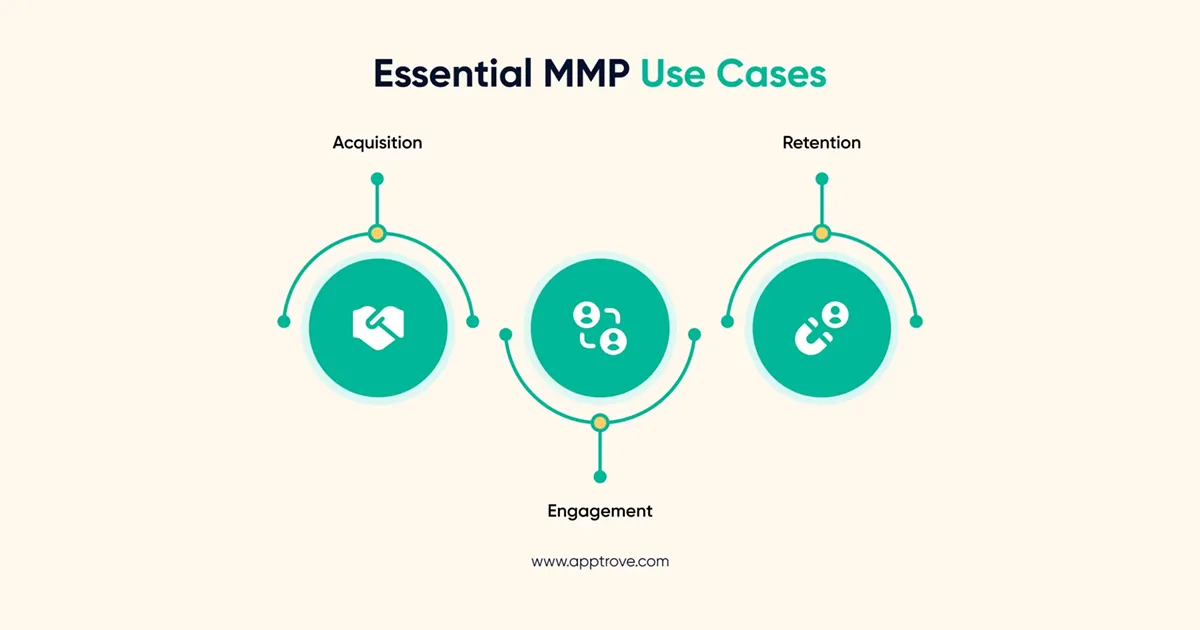 Essential MMP Use Cases

Acquisition

Retention

Engagement

www.apptrove.com